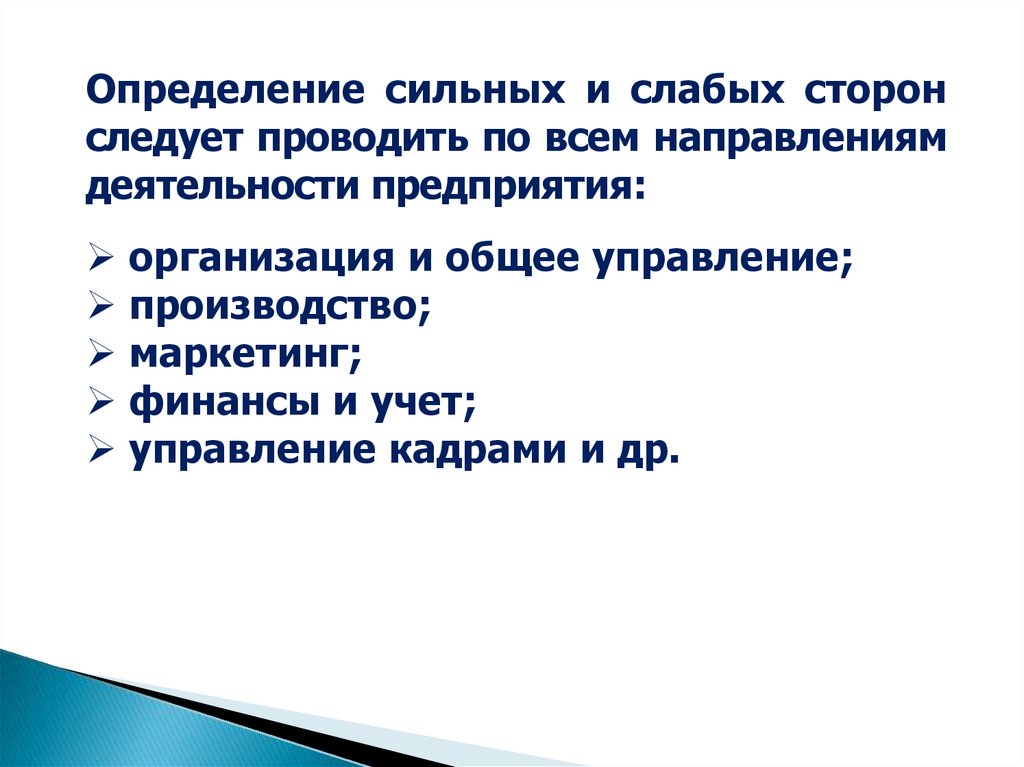 Определение сильных и слабых сторон следует проводить по всем направлениям деятельности предприятия:

➢ организация и общее управление;
➢ производство;
➢ маркетинг;
➢ финансы и учет;
➢ управление кадрами и др.